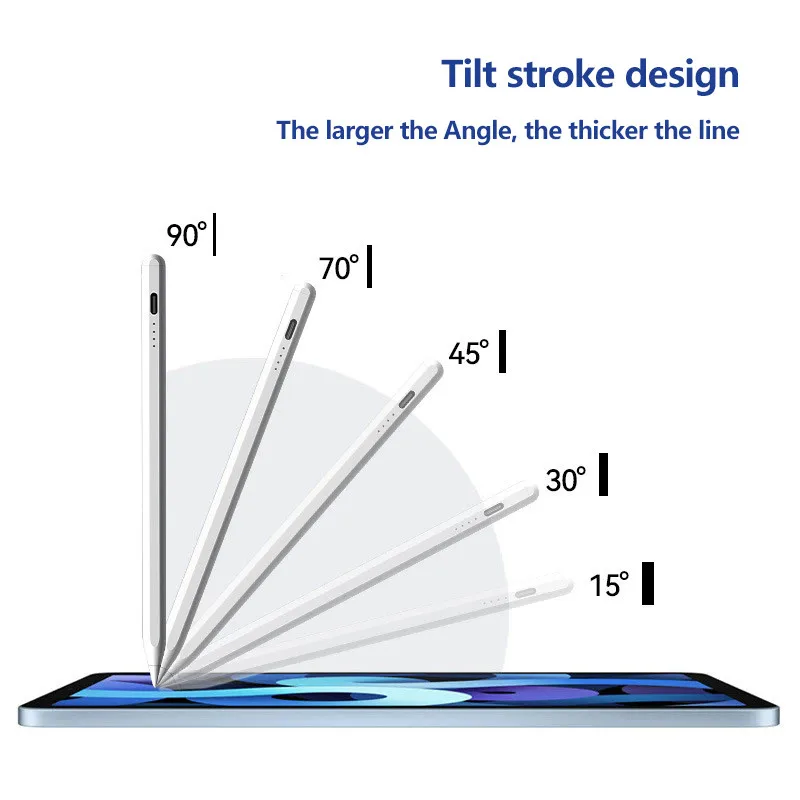 Tilt stroke design
The larger the Angle, the thicker the line

90°
70°
45°
30°
15°